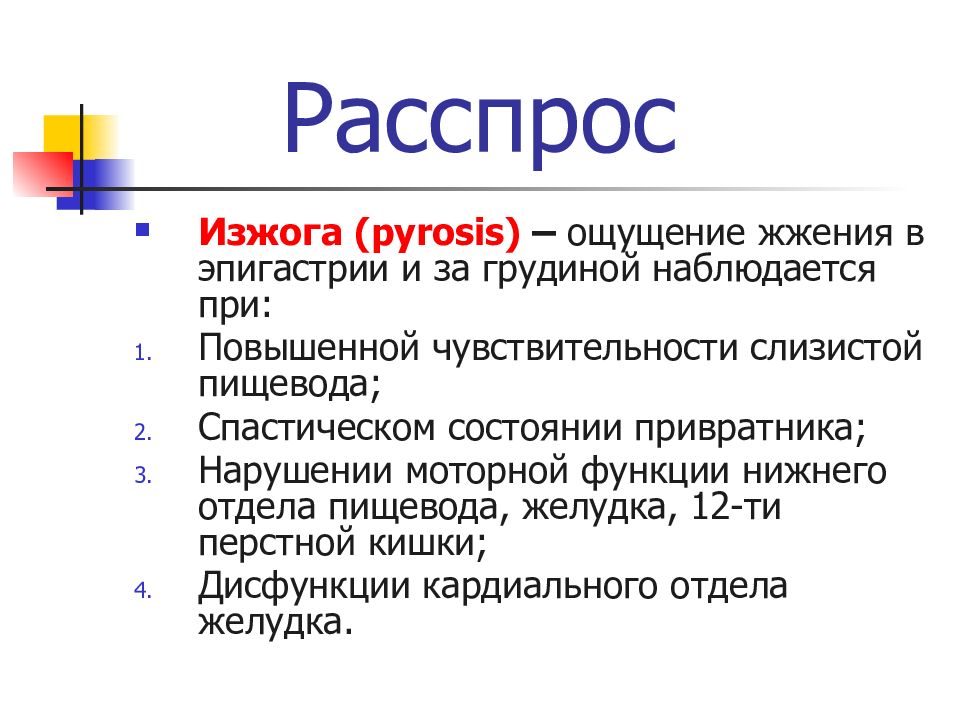 Расспрос

Изжога (pyrosis) – ощущение жжения в эпигастрии и за грудиной наблюдается при:

1. Повышенной чувствительности слизистой пищевода;
2. Спастическом состоянии привратника;
3. Нарушении моторной функции нижнего отдела пищевода, желудка, 12-ти перстной кишки;
4. Дисфункции кардиального отдела желудка.